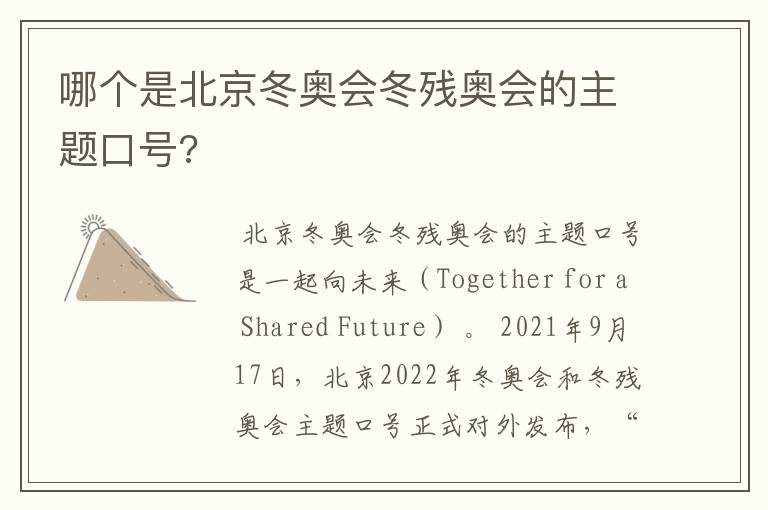 哪个是北京冬奥会冬残奥会的主题口号?

北京冬奥会冬残奥会的主题口号是一起向未来（Together for a Shared Future）。2021年9月17日，北京2022年冬奥会和冬残奥会主题口号正式对外发布，“